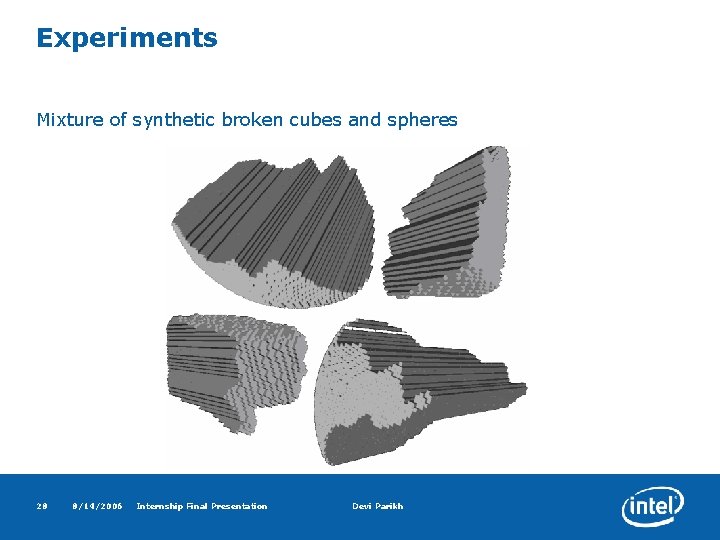 Experiments

Mixture of synthetic broken cubes and spheres

28 8/14/2006 Internship Final Presentation Devi Parikh

intel